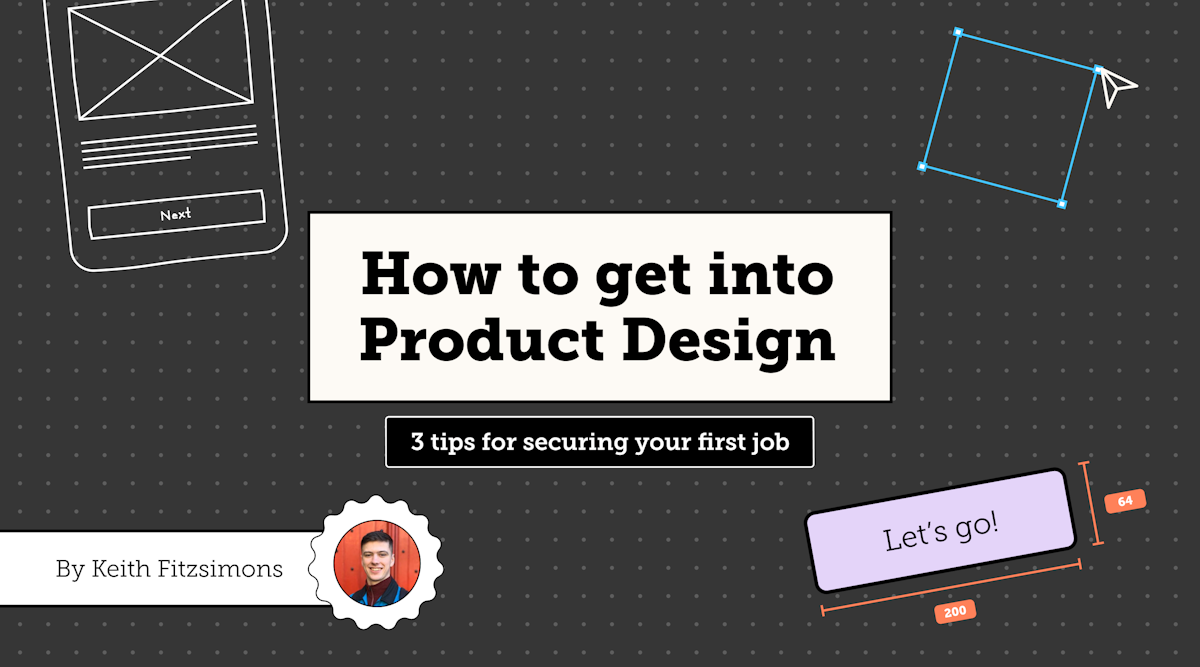 Next

How to get into Product Design

3 tips for securing your first job

By Keith Fitzsimons

Let's go!

64

200